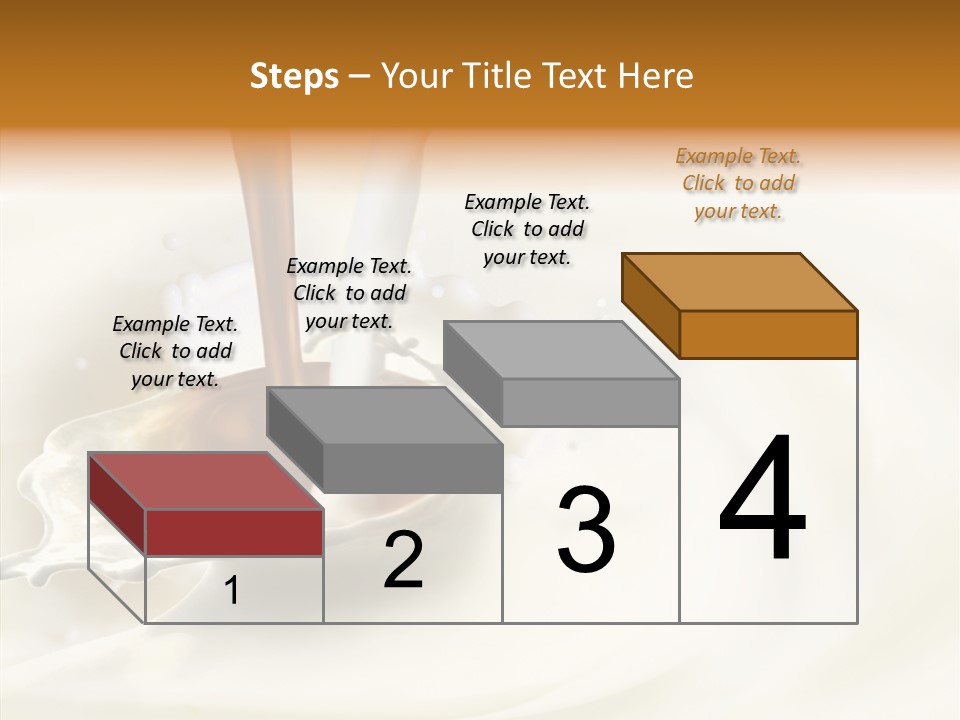 Steps – Your Title Text Here

Example Text. Click to add your text.

Example Text. Click to add your text.

Example Text. Click to add your text.

Example Text. Click to add your text.

1

2

3

4